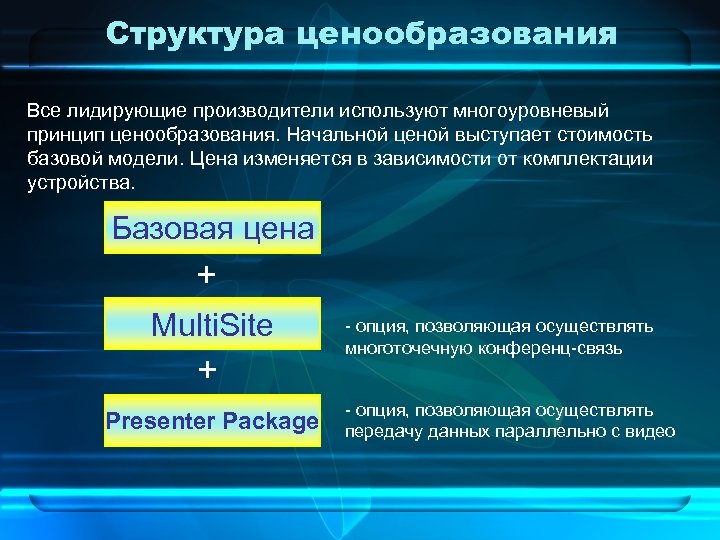 Структура ценообразования

Все лидирующие производители используют многоуровневый принцип ценообразования. Начальной ценой выступает стоимость базовой модели. Цена изменяется в зависимости от комплектации устройства.

Базовая цена

+

MultiSite

- опция, позволяющая осуществлять многоточечную конференц-связь

+

Presenter Package

- опция, позволяющая осуществлять передачу данных параллельно с видео